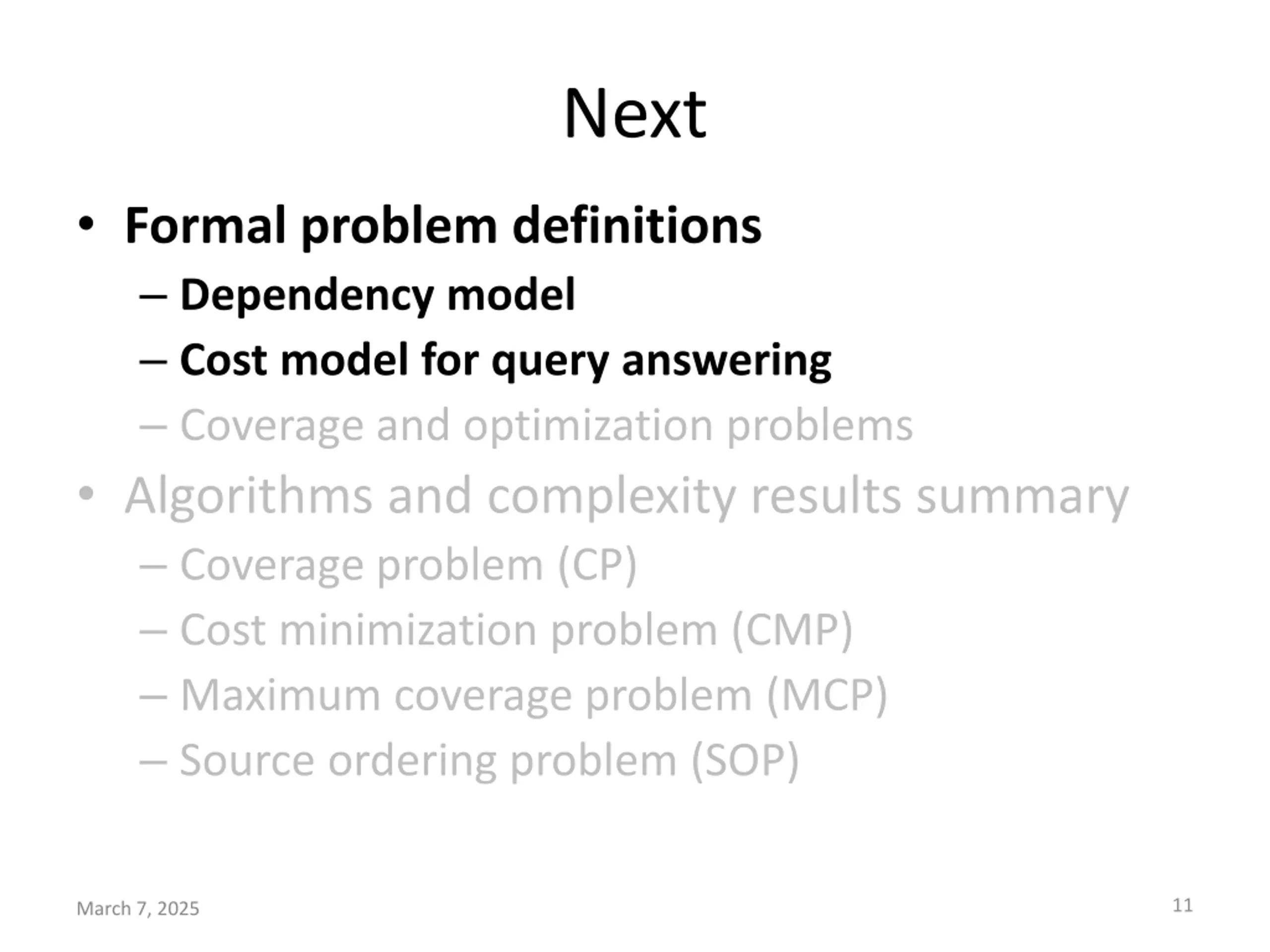 Next

• Formal problem definitions
– Dependency model
– Cost model for query answering
– Coverage and optimization problems
• Algorithms and complexity results summary
– Coverage problem (CP)
– Cost minimization problem (CMP)
– Maximum coverage problem (MCP)
– Source ordering problem (SOP)

March 7, 2025

11